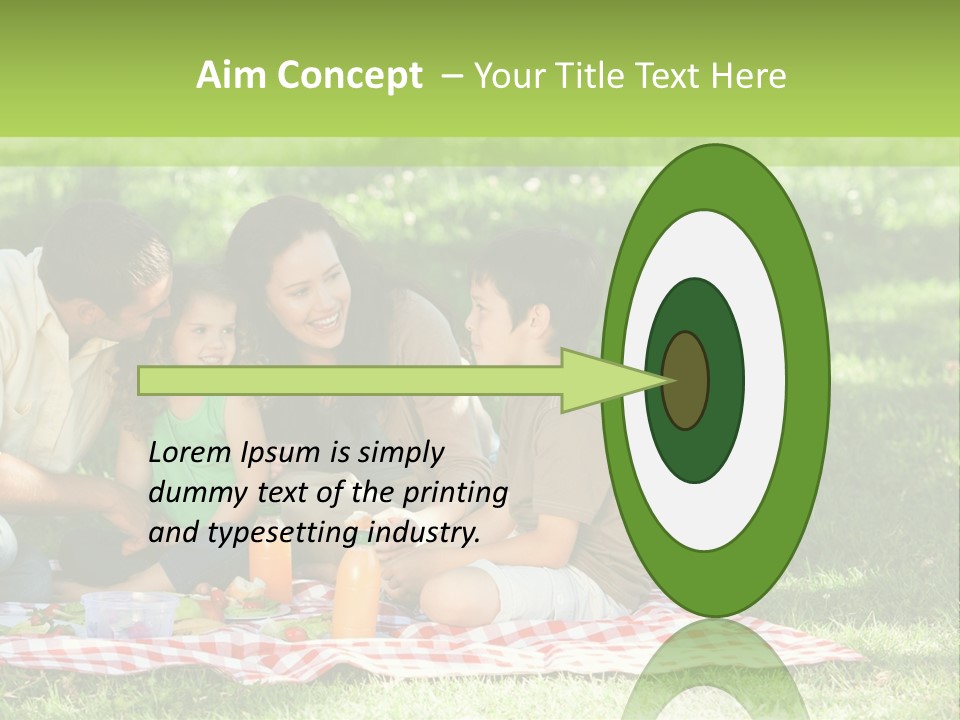 Aim Concept – Your Title Text Here

Lorem Ipsum is simply dummy text of the printing and typesetting industry.